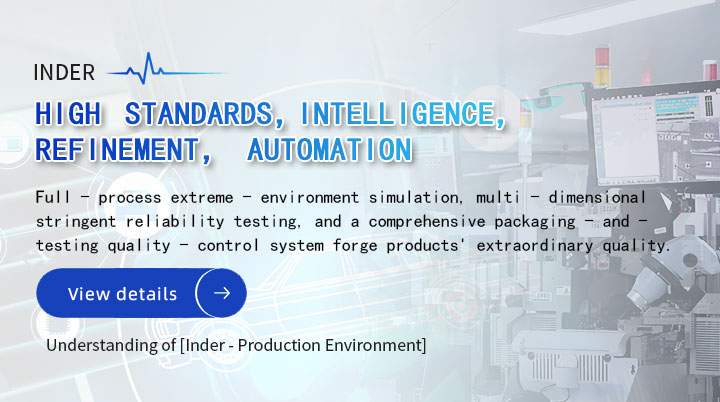 INDER

HIGH STANDARDS, INTELLIGENCE, REFINEMENT, AUTOMATION

Full - process extreme - environment simulation, multi - dimensional stringent reliability testing, and a comprehensive packaging - and - testing quality - control system forge products' extraordinary quality.

View details →

Understanding of [Inder - Production Environment]